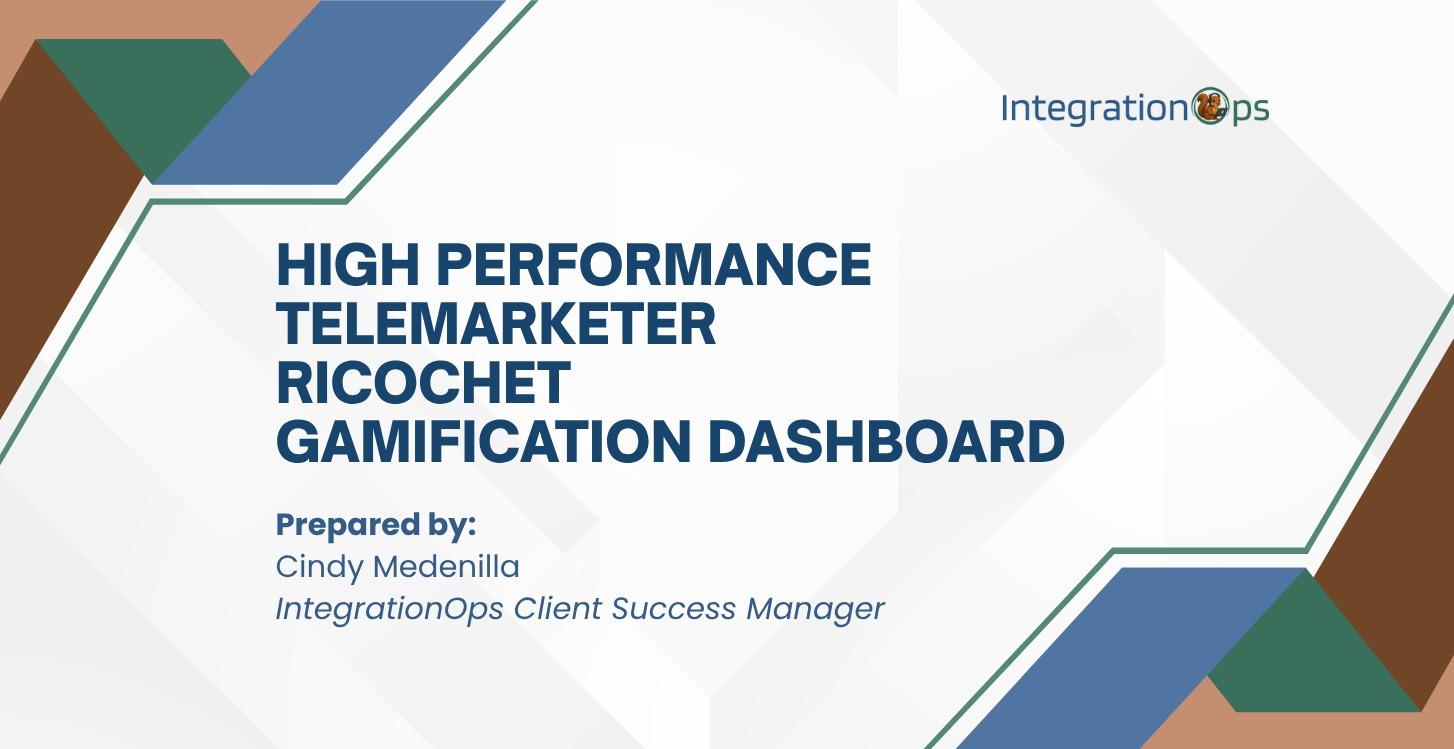 IntegrationOps

HIGH PERFORMANCE TELEMARKETER RICOCHET GAMIFICATION DASHBOARD

Prepared by:
Cindy Medenilla
IntegrationOps Client Success Manager